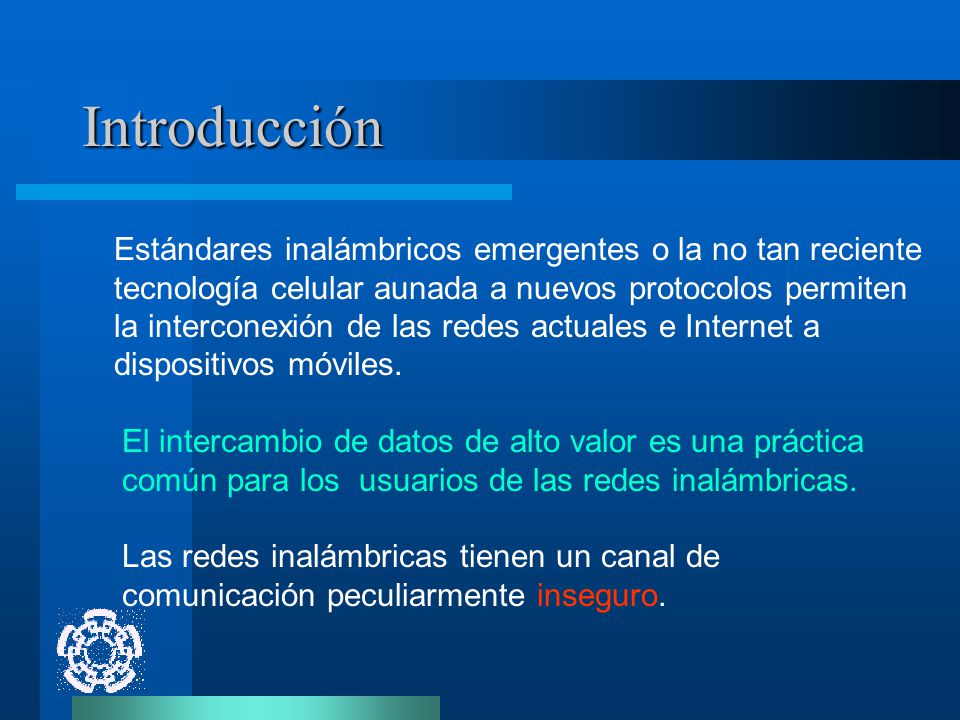 Introducción

Estándares inalámbricos emergentes o la no tan reciente tecnología celular aunada a nuevos protocolos permiten la interconexión de las redes actuales e Internet a dispositivos móviles.

El intercambio de datos de alto valor es una práctica común para los usuarios de las redes inalámbricas.

Las redes inalámbricas tienen un canal de comunicación peculiarmente inseguro.